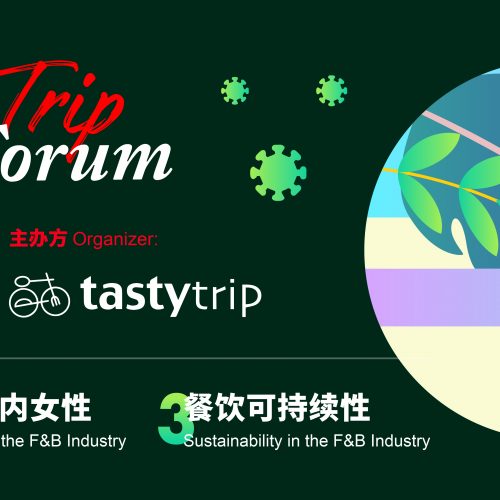 Trip
orum

主办方 Organizer:

tastytrip

内女性
the F&B Industry

3 餐饮可持续性
Sustainability in the F&B Industry